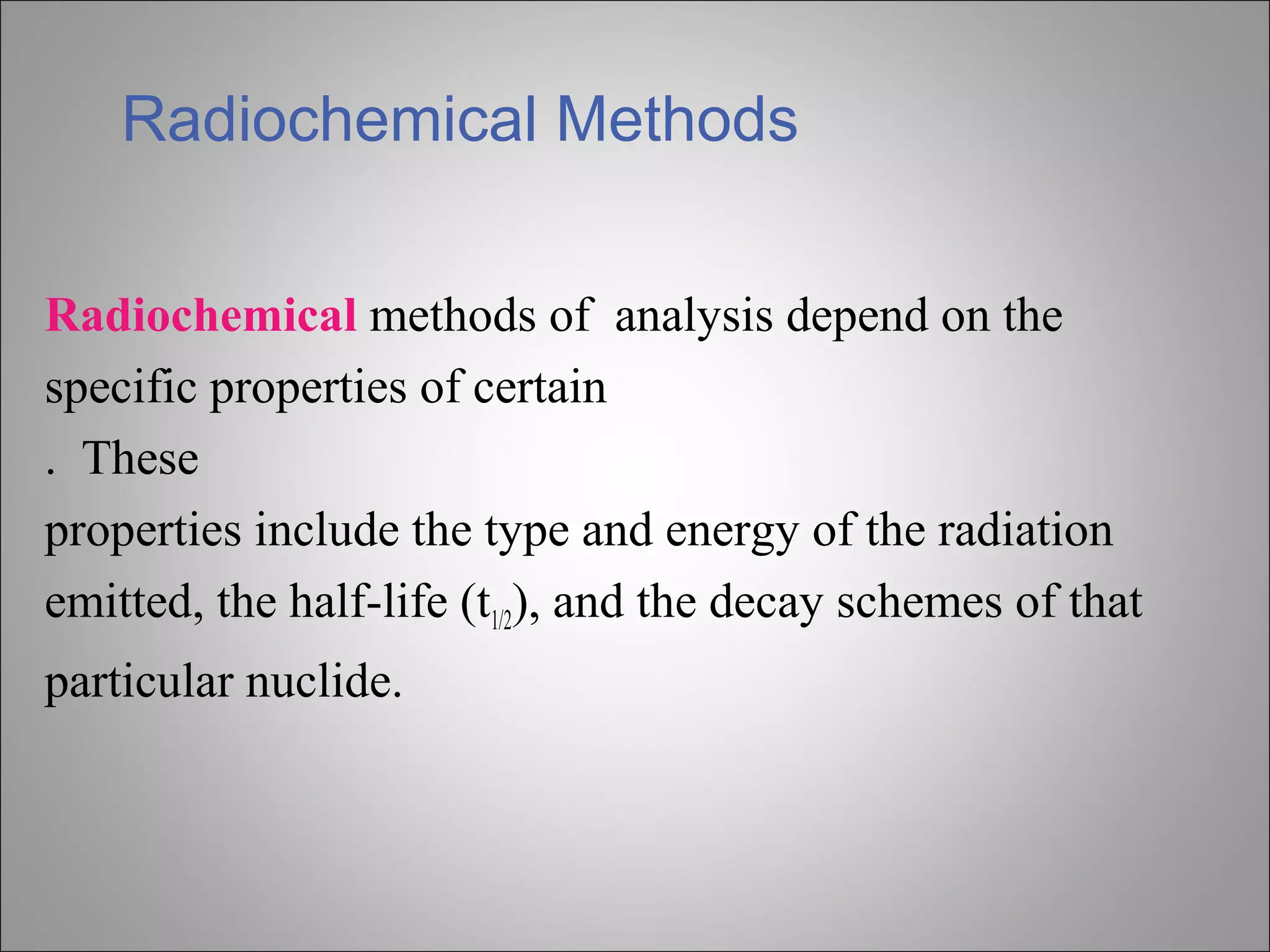 Radiochemical Methods

Radiochemical methods of analysis depend on the specific properties of certain . These properties include the type and energy of the radiation emitted, the half-life ($t_{1/2}$), and the decay schemes of that particular nuclide.